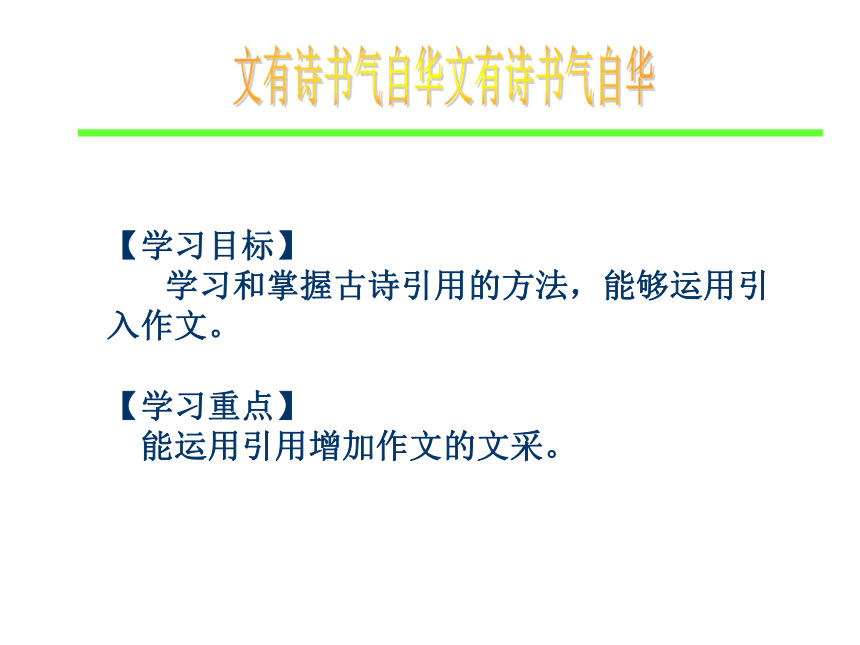 文有诗书气自华文有诗书气自华

【学习目标】
学习和掌握古诗引用的方法，能够运用引入作文。

【学习重点】
能运用引用增加作文的文采。